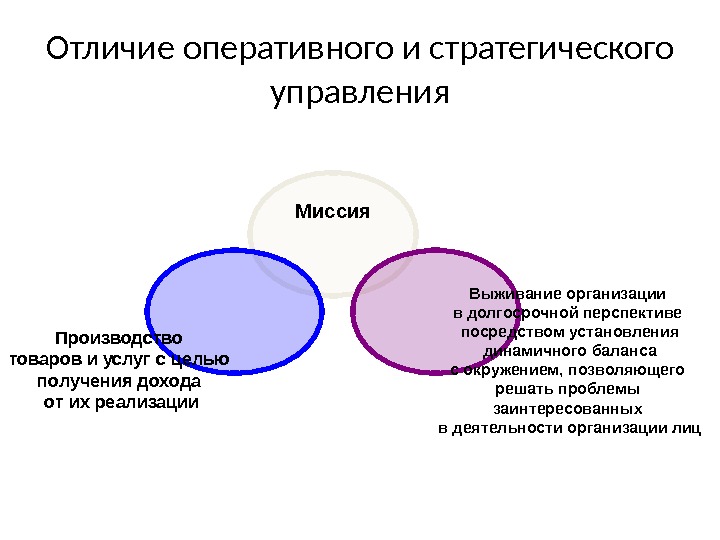 Отличие оперативного и стратегического управления

Миссия

Производство товаров и услуг с целью получения дохода от их реализации

Выживание организации в долгосрочной перспективе посредством установления динамичного баланса с окружением, позволяющего решать проблемы заинтересованных в деятельности организации лиц